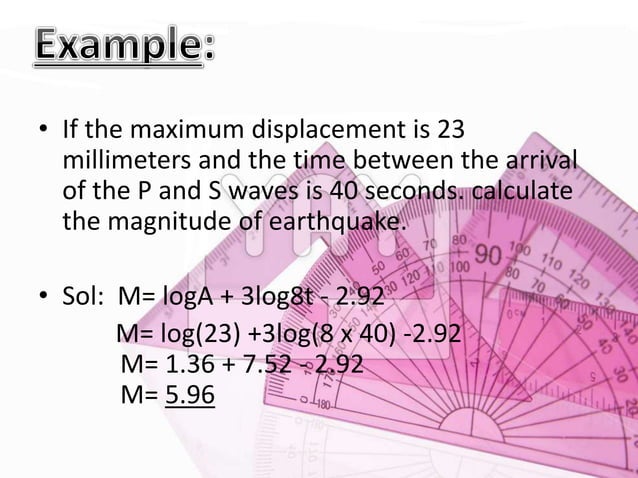 Example:

• If the maximum displacement is 23 millimeters and the time between the arrival of the P and S waves is 40 seconds. calculate the magnitude of earthquake.

• Sol: M= logA + 3log8t - 2.92

M= log(23) +3log(8 x 40) -2.92

M= 1.36 + 7.52 - 2.92

M= 5.96